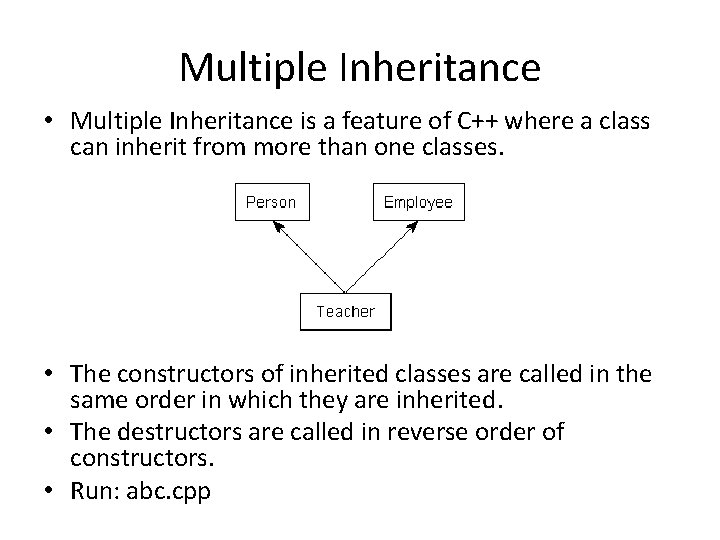 Multiple Inheritance

• Multiple Inheritance is a feature of C++ where a class can inherit from more than one classes.

Person

Employee

Teacher

• The constructors of inherited classes are called in the same order in which they are inherited.
• The destructors are called in reverse order of constructors.
• Run: abc.cpp